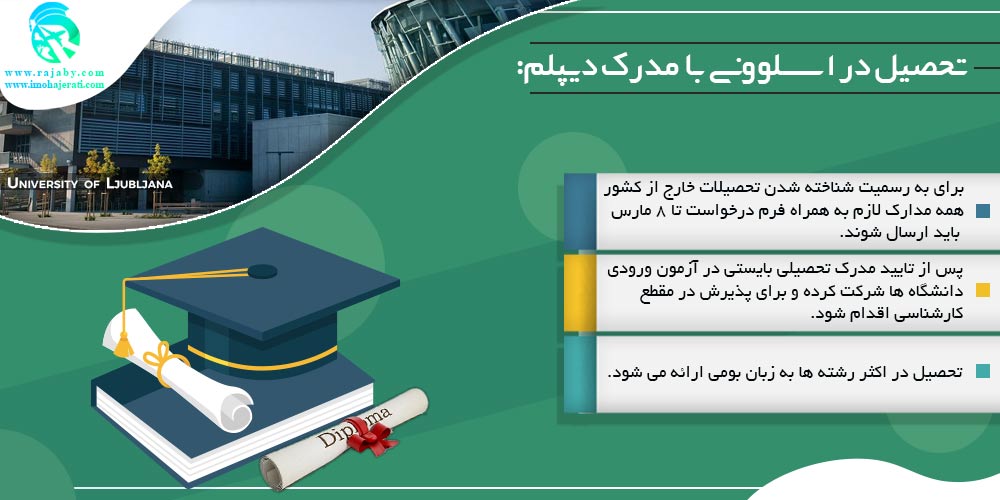 www.rajaby.com
www.imohajerati.com

تحصیل در اسلوونی با مدرک دیپلم:

University of Ljubljana

برای به رسمیت شناخته شدن تحصیلات خارج از کشور همه مدارک لازم به همراه فرم درخواست تا ۸ مارس باید ارسال شوند.

پس از تایید مدرک تحصیلی بایستی در آزمون ورودی دانشگاه ها شرکت کرده و برای پذیرش در مقطع کارشناسی اقدام شود.

تحصیل در اکثر رشته ها به زبان بومی ارائه می شود.

Diploma